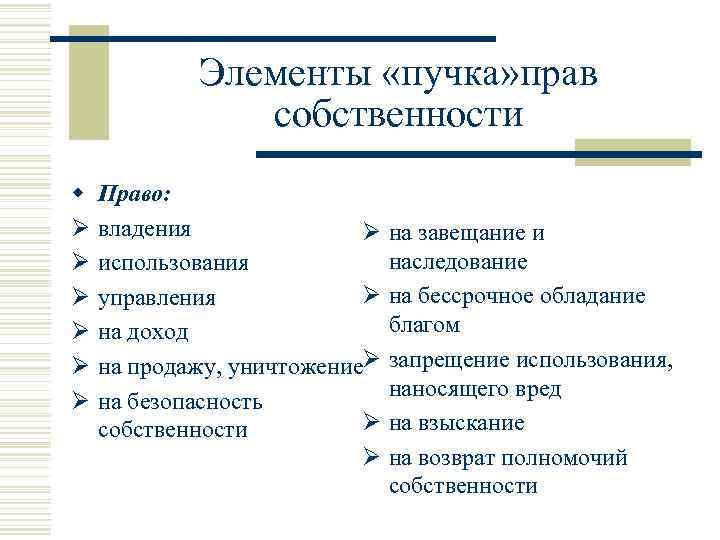 Элементы «пучка»прав собственности

Право:
владения
использования
управления
на доход
на продажу, уничтожение
на безопасность собственности

на завещание и наследование
на бессрочное обладание благом
запрещение использования, наносящего вред
на взыскание
на возврат полномочий собственности